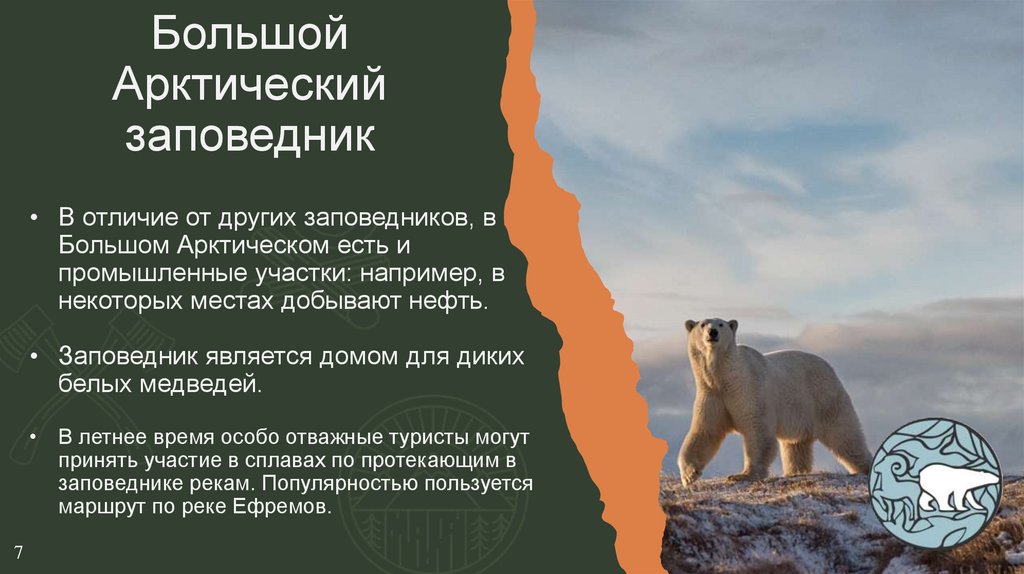 Большой Арктический заповедник

• В отличие от других заповедников, в Большом Арктическом есть и промышленные участки: например, в некоторых местах добывают нефть.

• Заповедник является домом для диких белых медведей.

• В летнее время особо отважные туристы могут принять участие в сплавах по протекающим в заповеднике рекам. Популярностью пользуется маршрут по реке Ефремов.

7